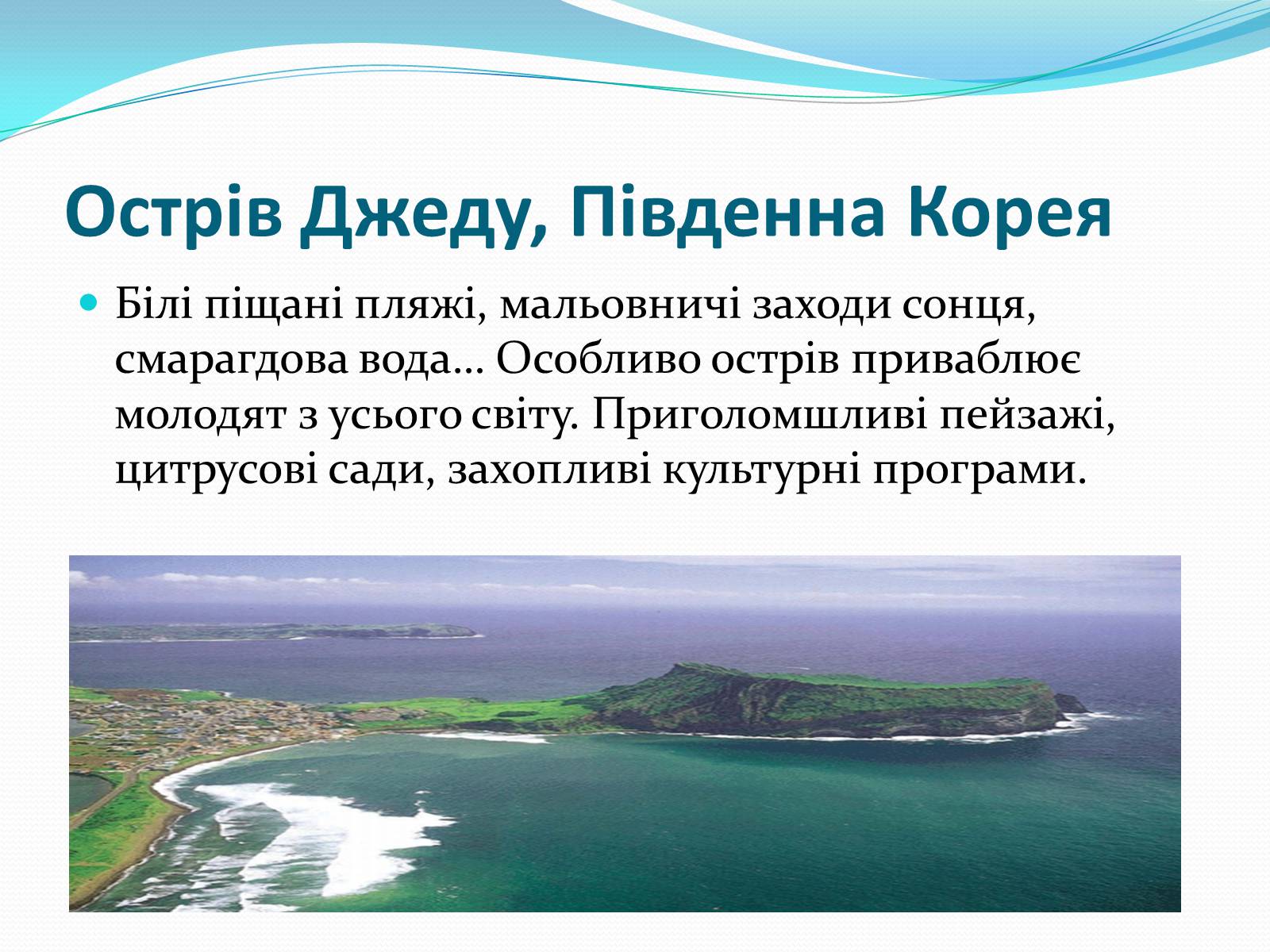 Острів Джеду, Південна Корея

Білі піщані пляжі, мальовничі заходи сонця, смарагдова вода… Особливо острів приваблює молодят з усього світу. Приголомшливі пейзажі, цитрусові сади, захопливі культурні програми.